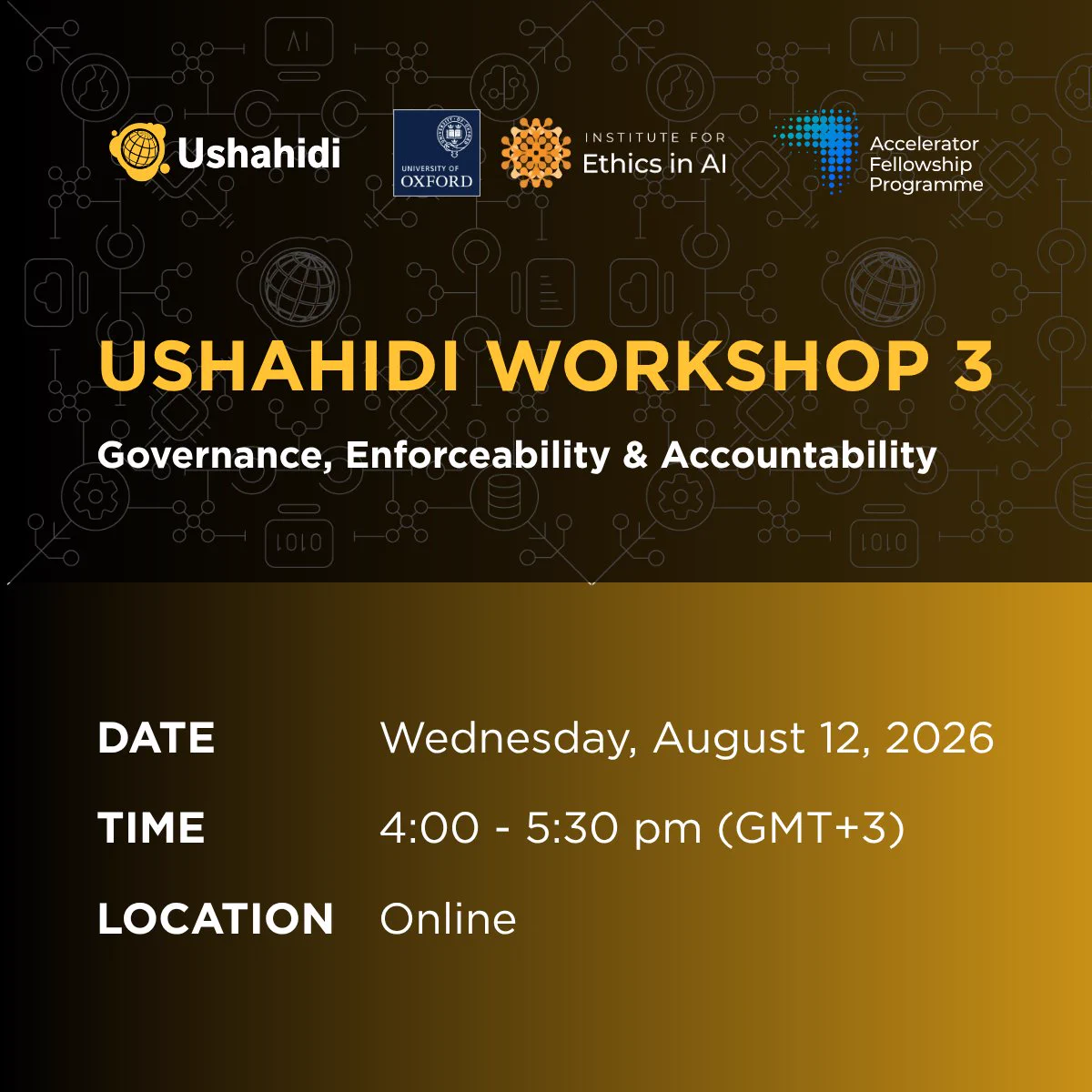 Ushahidi

UNIVERSITY OF OXFORD

INSTITUTE FOR Ethics in AI

Accelerator Fellowship Programme

USHAHIDI WORKSHOP 3

Governance, Enforceability & Accountability

DATE Wednesday, August 12, 2026

TIME 4:00 - 5:30 pm (GMT+3)

LOCATION Online